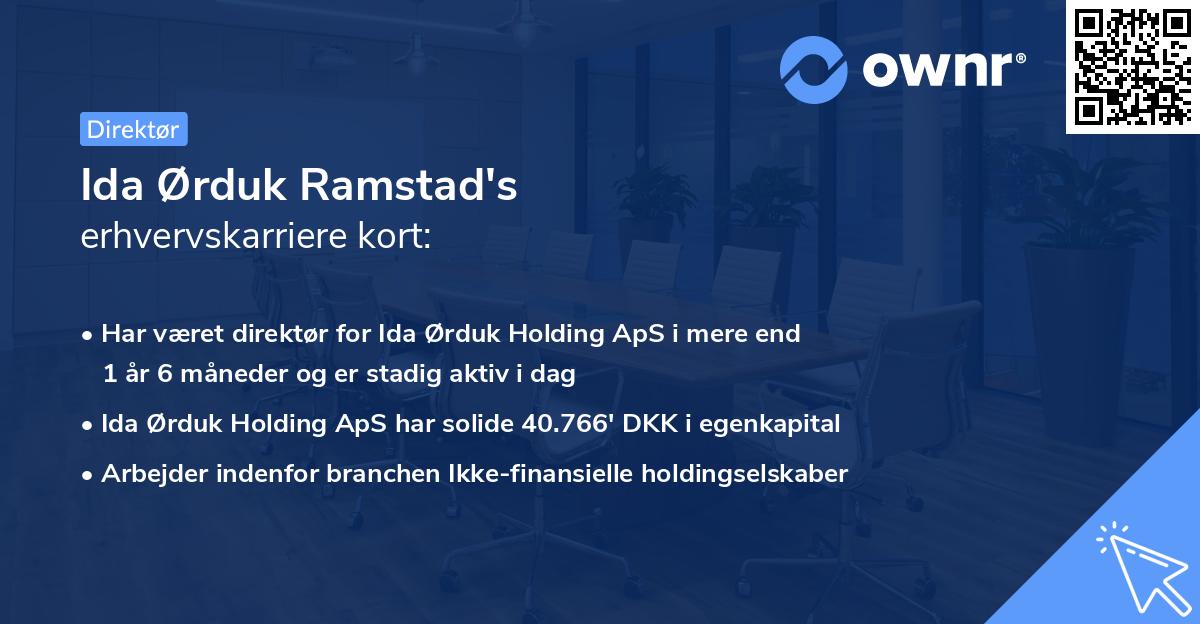 ownr®

Direktør

Ida Ørduk Ramstad's

erhvervskarriere kort:

• Har været direktør for Ida Ørduk Holding ApS i mere end 1 år 6 måneder og er stadig aktiv i dag

• Ida Ørduk Holding ApS har solide 40.766' DKK i egenkapital

• Arbejder indenfor branchen Ikke-finansielle holdingselskaber